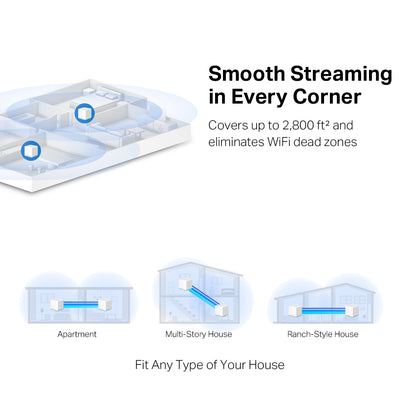 Smooth Streaming in Every Corner

Covers up to 2,800 ft² and eliminates WiFi dead zones

Apartment

Multi-Story House

Ranch-Style House

Fit Any Type of Your House